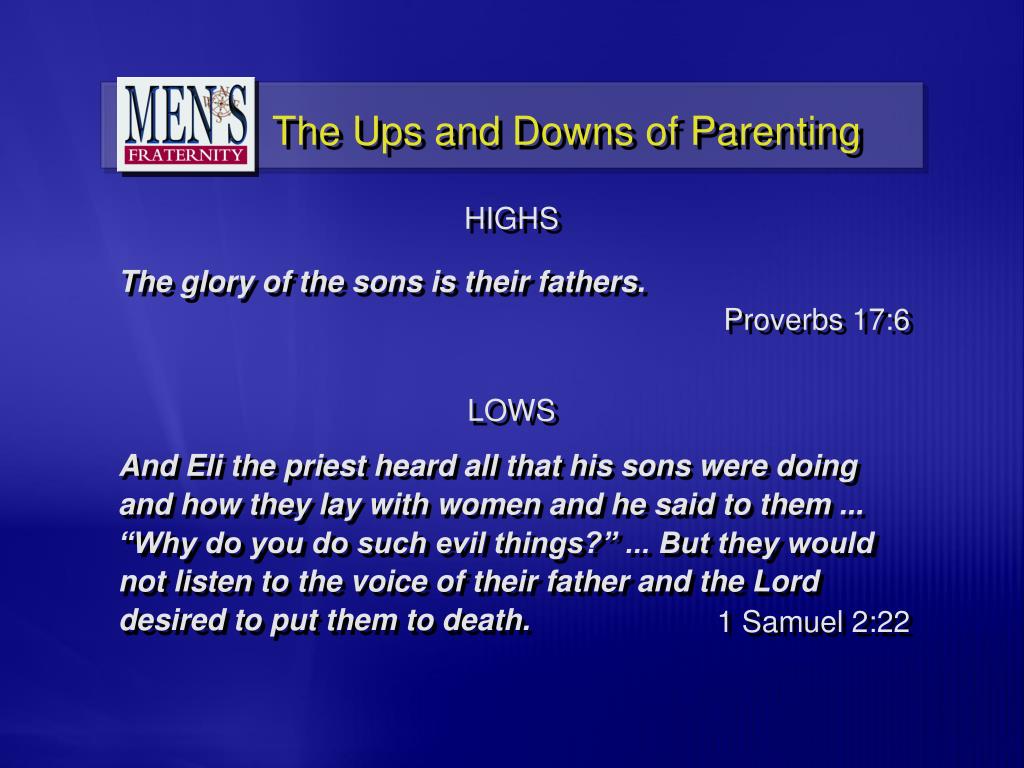 MEN'S FRATERNITY

The Ups and Downs of Parenting

HIGHS

The glory of the sons is their fathers.

Proverbs 17:6

LOWS

And Eli the priest heard all that his sons were doing and how they lay with women and he said to them ... “Why do you do such evil things?” ... But they would not listen to the voice of their father and the Lord desired to put them to death.

1 Samuel 2:22